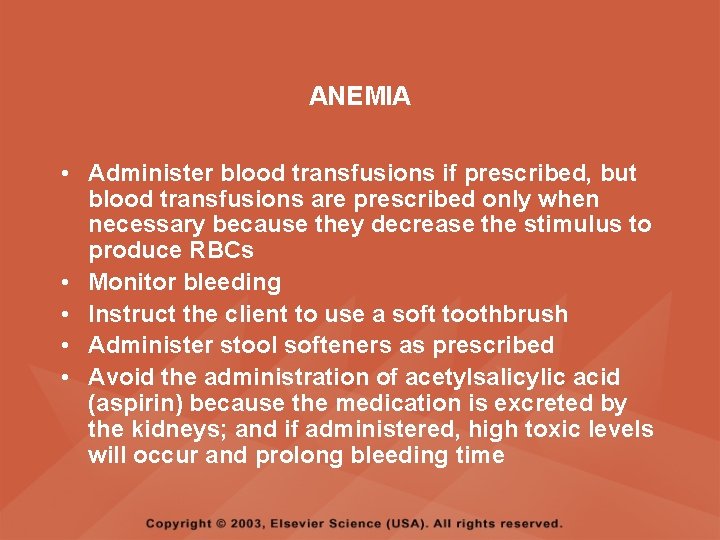 ANEMIA

• Administer blood transfusions if prescribed, but blood transfusions are prescribed only when necessary because they decrease the stimulus to produce RBCs
• Monitor bleeding
• Instruct the client to use a soft toothbrush
• Administer stool softeners as prescribed
• Avoid the administration of acetylsalicylic acid (aspirin) because the medication is excreted by the kidneys; and if administered, high toxic levels will occur and prolong bleeding time

Copyright © 2003, Elsevier Science (USA). All rights reserved.